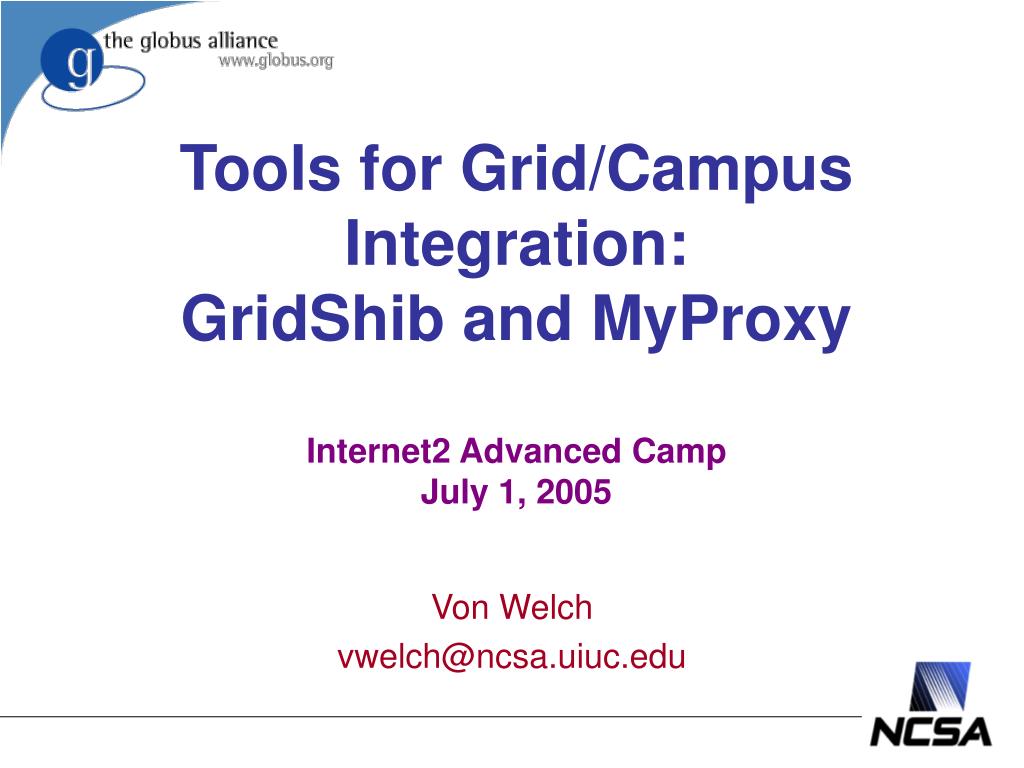 g
the globus alliance
www.globus.org

Tools for Grid/Campus Integration:
GridShib and MyProxy

Internet2 Advanced Camp
July 1, 2005

Von Welch
vwelch@ncsa.uiuc.edu

NCSA